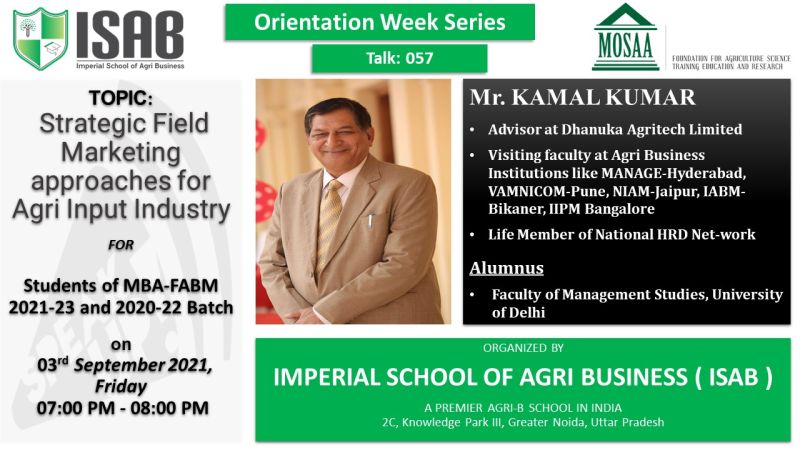 ISAB
Imperial School of Agri Business

Orientation Week Series

Talk: 057

MOSAA
FOUNDATION FOR AGRICULTURE SCIENCE TRAINING EDUCATION AND RESEARCH

TOPIC:
Strategic Field Marketing approaches for Agri Input Industry

FOR

Students of MBA-FABM 2021-23 and 2020-22 Batch

on
03rd September 2021, Friday
07:00 PM - 08:00 PM

Mr. KAMAL KUMAR

• Advisor at Dhanuka Agritech Limited
• Visiting faculty at Agri Business Institutions like MANAGE-Hyderabad, VAMNICOM-Pune, NIAM-Jaipur, IABM-Bikaner, IIPM Bangalore
• Life Member of National HRD Net-work

Alumnus

• Faculty of Management Studies, University of Delhi

ORGANIZED BY
IMPERIAL SCHOOL OF AGRI BUSINESS ( ISAB )
A PREMIER AGRI-B SCHOOL IN INDIA
2C, Knowledge Park III, Greater Noida, Uttar Pradesh